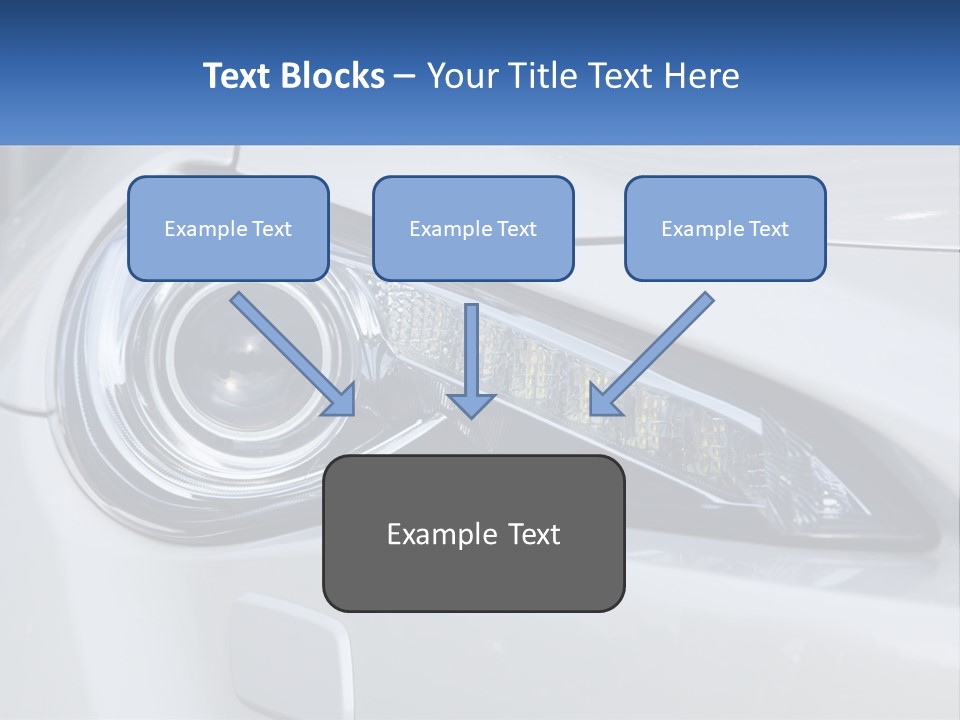 Text Blocks – Your Title Text Here

Example Text

Example Text

Example Text

Example Text